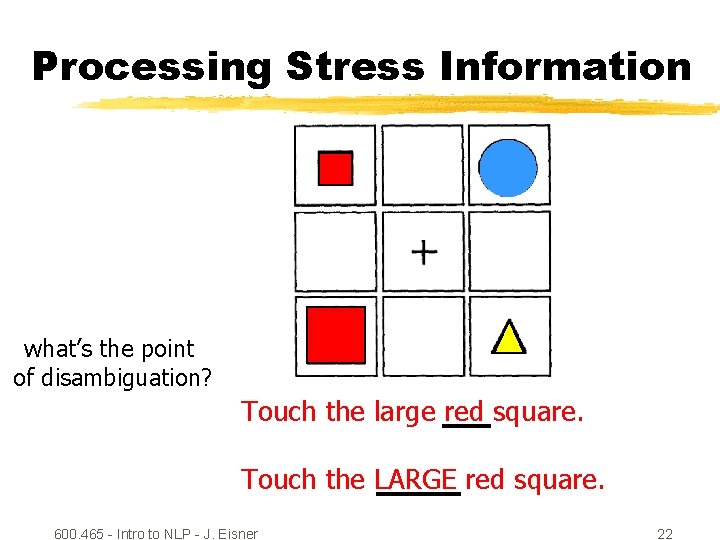 Processing Stress Information

+

what's the point of disambiguation?

Touch the large red square.

Touch the LARGE red square.

600.465 - Intro to NLP - J. Eisner

22